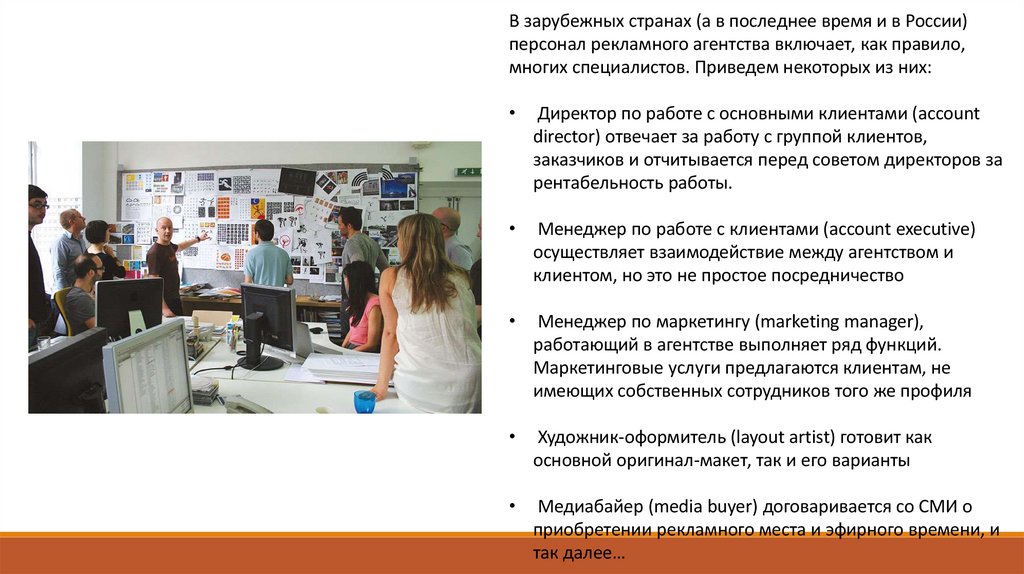 В зарубежных странах (а в последнее время и в России) персонал рекламного агентства включает, как правило, многих специалистов. Приведем некоторых из них:

• Директор по работе с основными клиентами (account director) отвечает за работу с группой клиентов, заказчиков и отчитывается перед советом директоров за рентабельность работы.

• Менеджер по работе с клиентами (account executive) осуществляет взаимодействие между агентством и клиентом, но это не простое посредничество

• Менеджер по маркетингу (marketing manager), работающий в агентстве выполняет ряд функций. Маркетинговые услуги предлагаются клиентам, не имеющих собственных сотрудников того же профиля

• Художник-оформитель (layout artist) готовит как основной оригинал-макет, так и его варианты

• Медиабайер (media buyer) договаривается со СМИ о приобретении рекламного места и эфирного времени, и так далее…